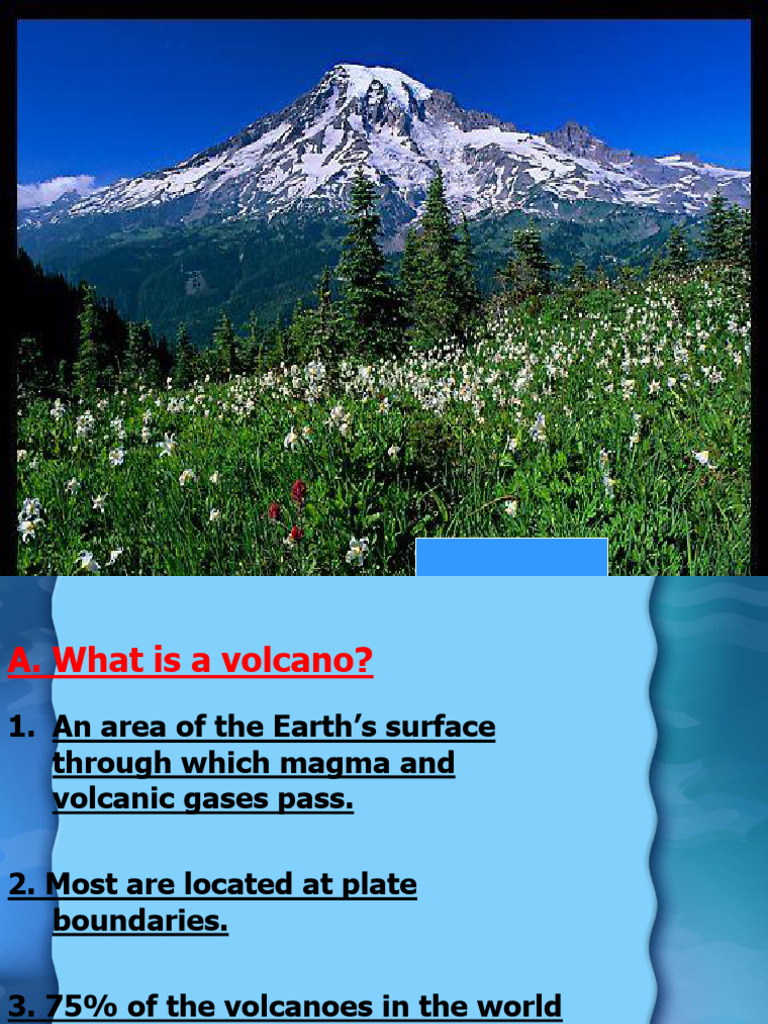 A. What is a volcano?

1. An area of the Earth's surface through which magma and volcanic gases pass.

2. Most are located at plate boundaries.

3. 75% of the volcanoes in the world